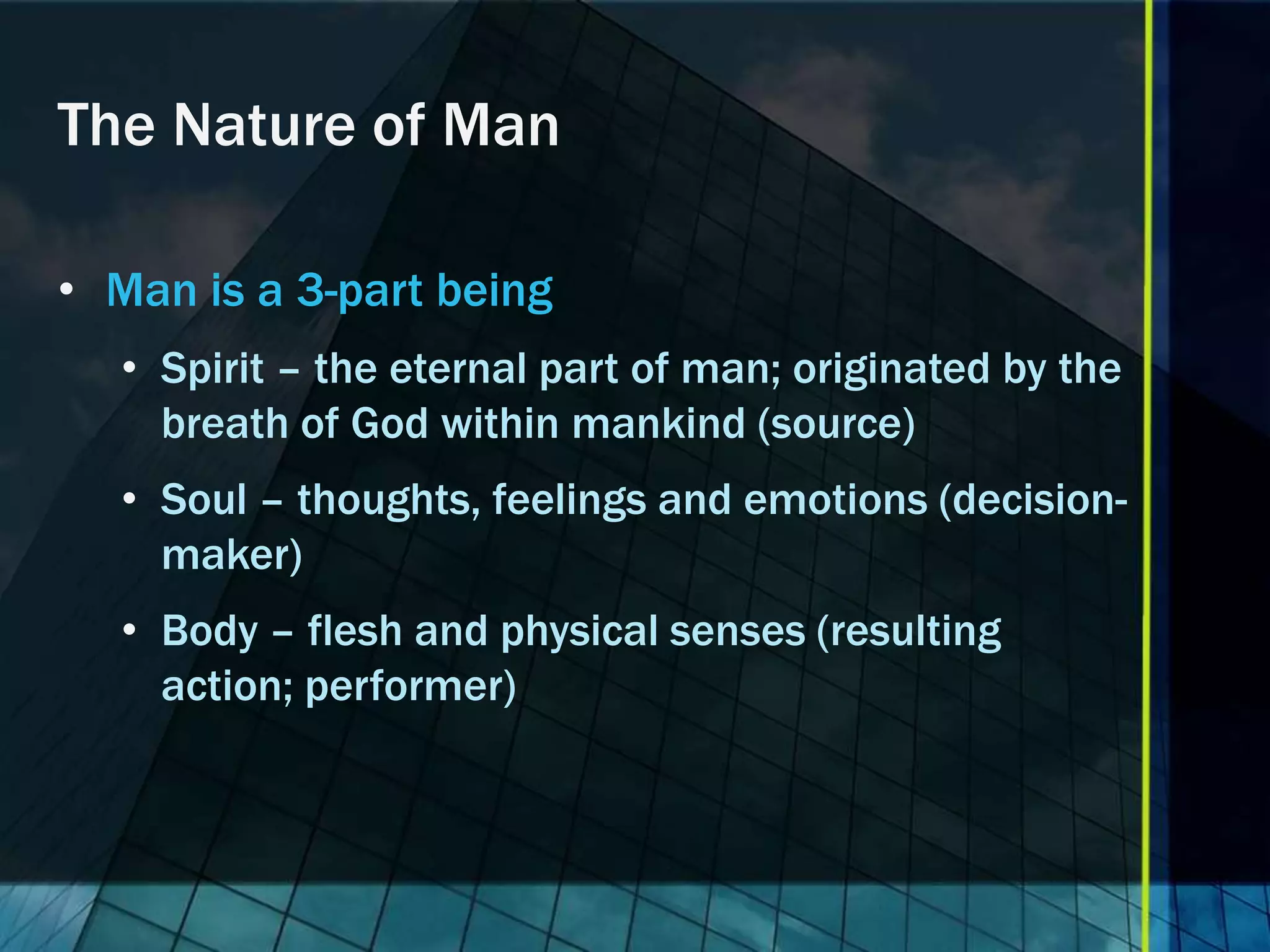 The Nature of Man

• Man is a 3-part being

• Spirit – the eternal part of man; originated by the breath of God within mankind (source)

• Soul – thoughts, feelings and emotions (decision-maker)

• Body – flesh and physical senses (resulting action; performer)